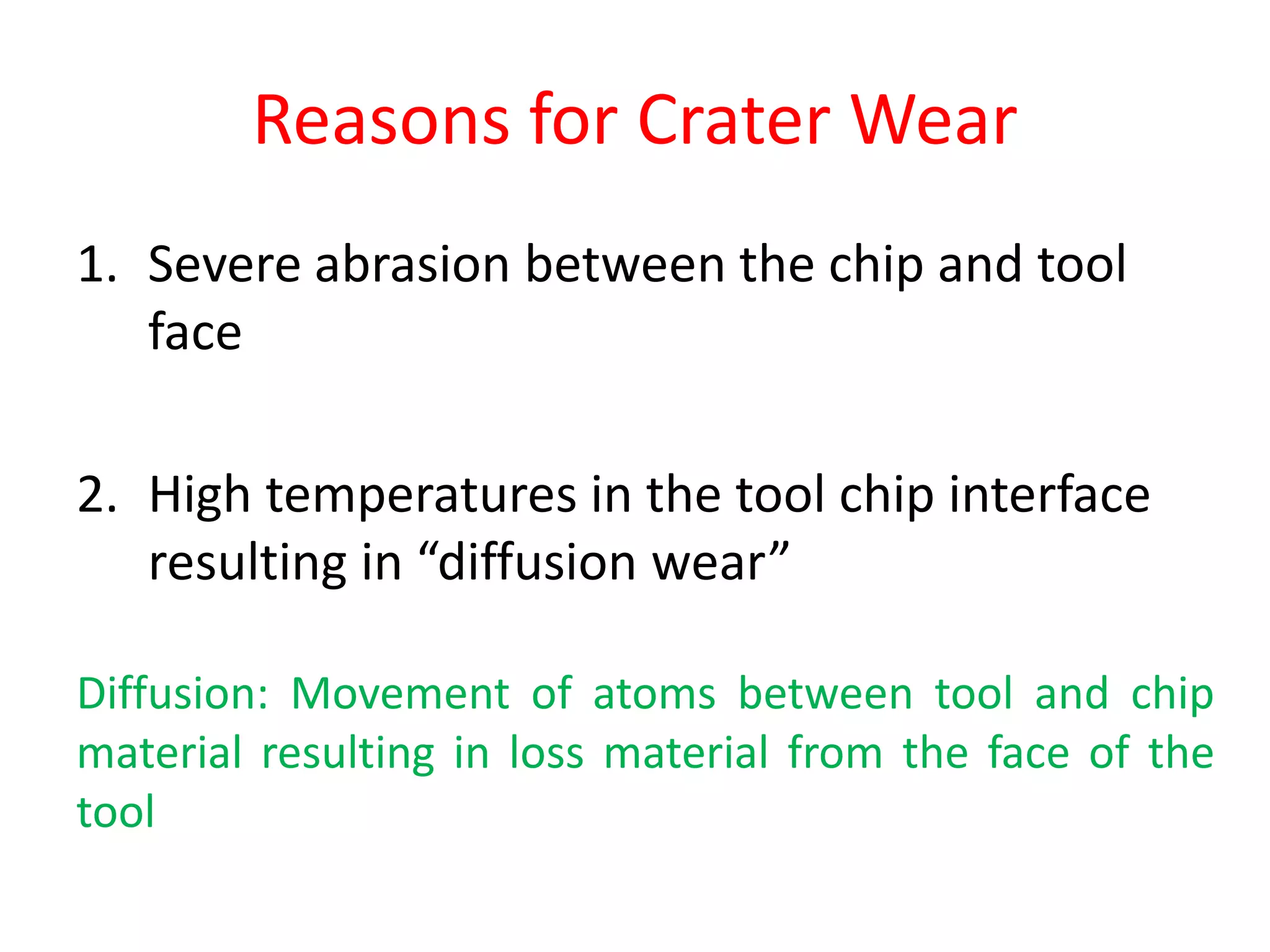 Reasons for Crater Wear

1. Severe abrasion between the chip and tool face

2. High temperatures in the tool chip interface resulting in “diffusion wear”

Diffusion: Movement of atoms between tool and chip material resulting in loss material from the face of the tool